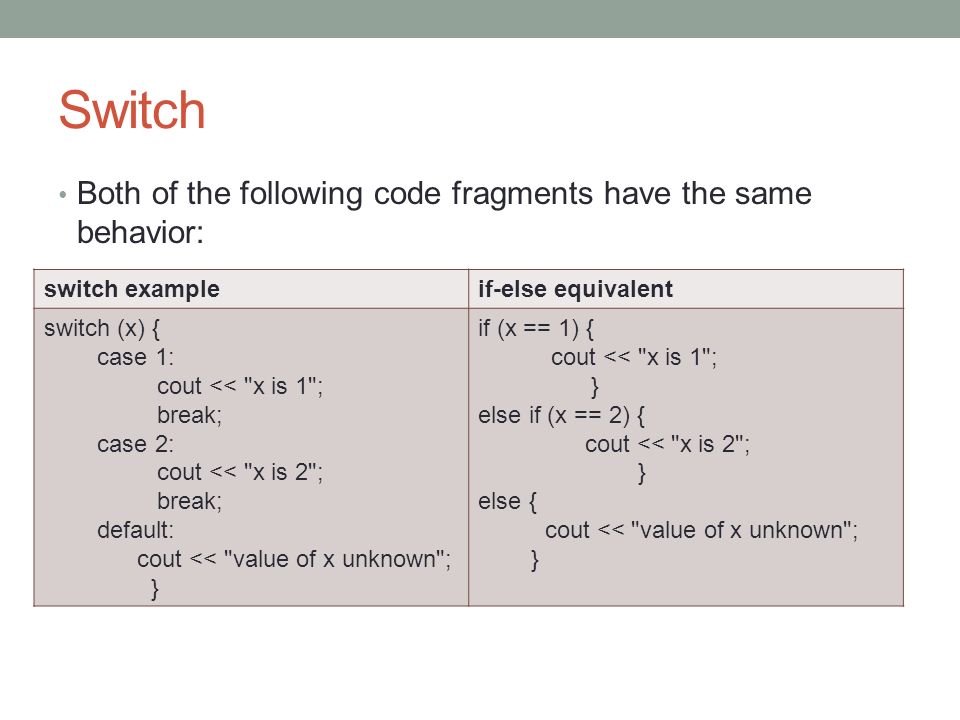 Switch

• Both of the following code fragments have the same behavior:

| switch example | if-else equivalent |
|---|---|
| switch (x) {<br>case 1:<br>cout << "x is 1";<br>break;<br>case 2:<br>cout << "x is 2";<br>break;<br>default:<br>cout << "value of x unknown";<br>} | if (x == 1) {<br>cout << "x is 1";<br>}<br>else if (x == 2) {<br>cout << "x is 2";<br>}<br>else {<br>cout << "value of x unknown";<br>} |